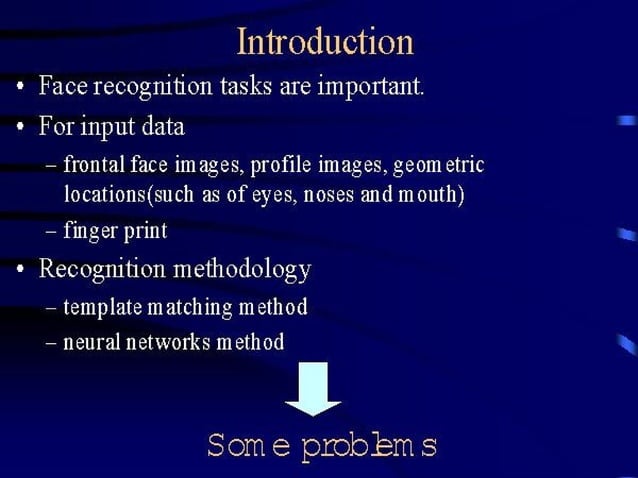 Introduction

• Face recognition tasks are important.
• For input data
– frontal face images, profile images, geometric locations(such as of eyes, noses and mouth)
– finger print
• Recognition methodology
– template matching method
– neural networks method

Some problems